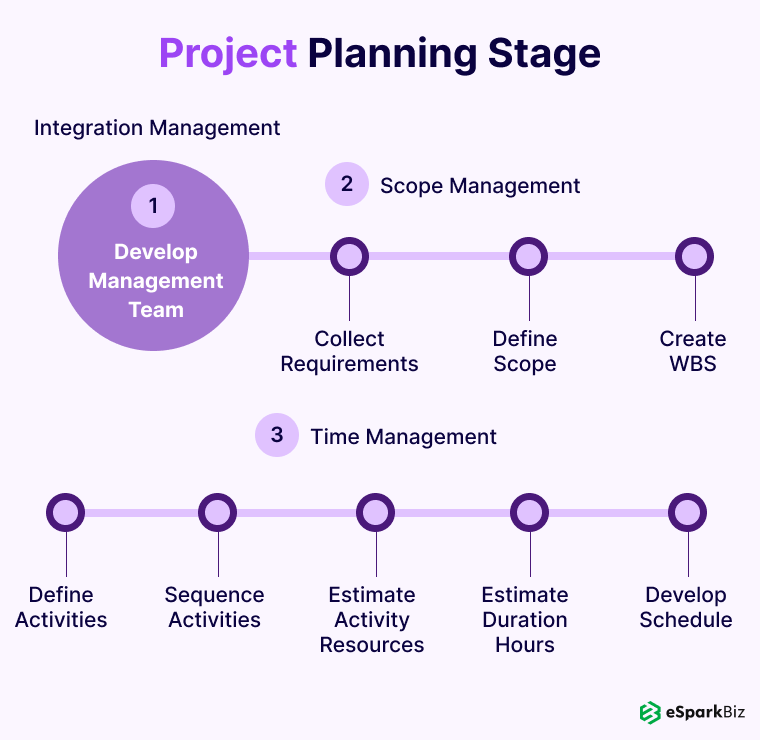 Project Planning Stage

Integration Management

1

Develop Management Team

2 Scope Management

Collect Requirements

Define Scope

Create WBS

3 Time Management

Define Activities

Sequence Activities

Estimate Activity Resources

Estimate Duration Hours

Develop Schedule

eSparkBiz